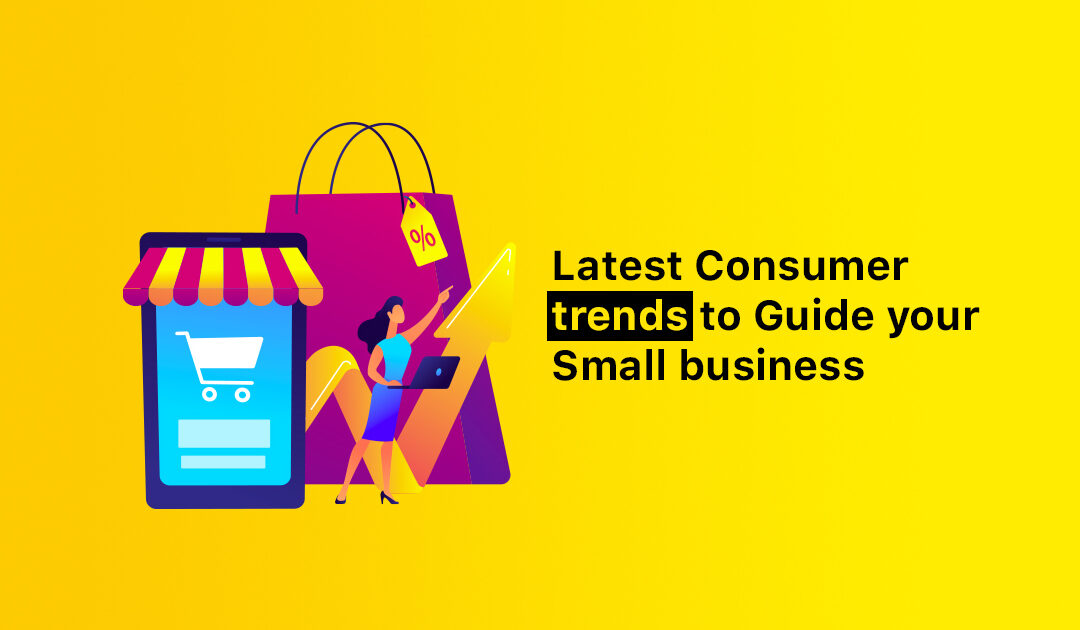 %

Latest Consumer trends to Guide your Small business